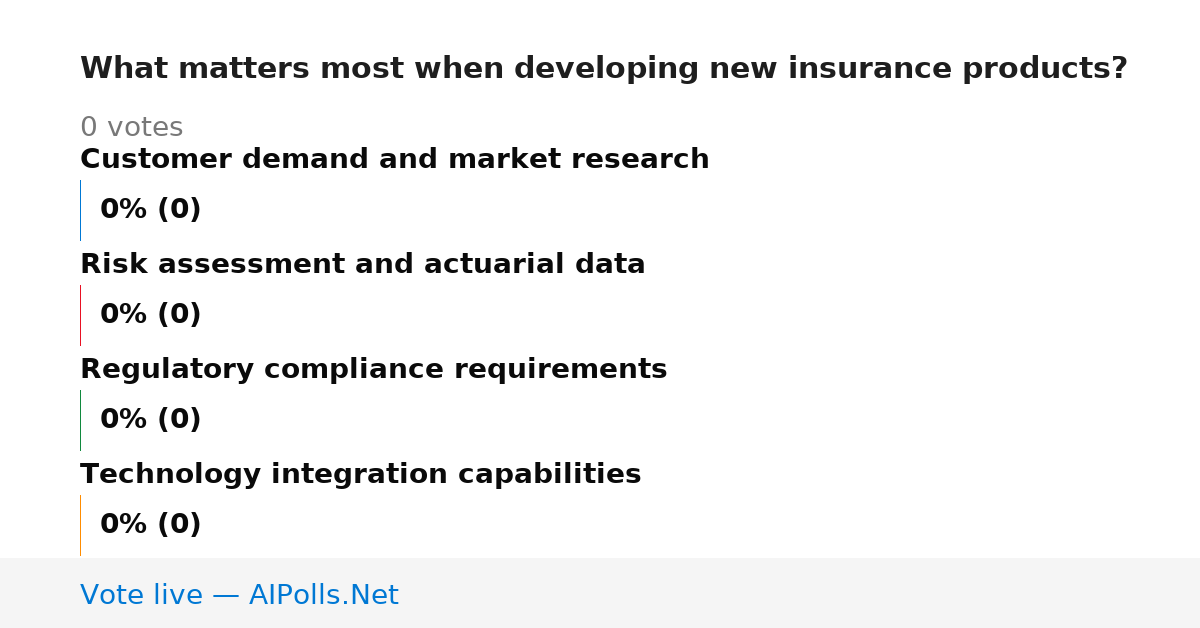 What matters most when developing new insurance products?

0 votes

Customer demand and market research

0% (0)

Risk assessment and actuarial data

0% (0)

Regulatory compliance requirements

0% (0)

Technology integration capabilities

0% (0)

Vote live — AIPolls.Net